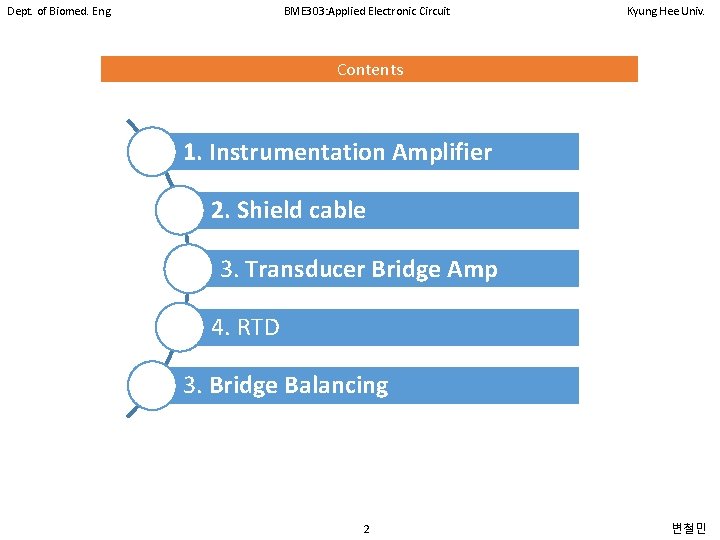 Dept. of Biomed. Eng

BME303:Applied Electronic Circuit

Kyung Hee Univ.

Contents

1. Instrumentation Amplifier

2. Shield cable

3. Transducer Bridge Amp

4. RTD

3. Bridge Balancing

2

변철민